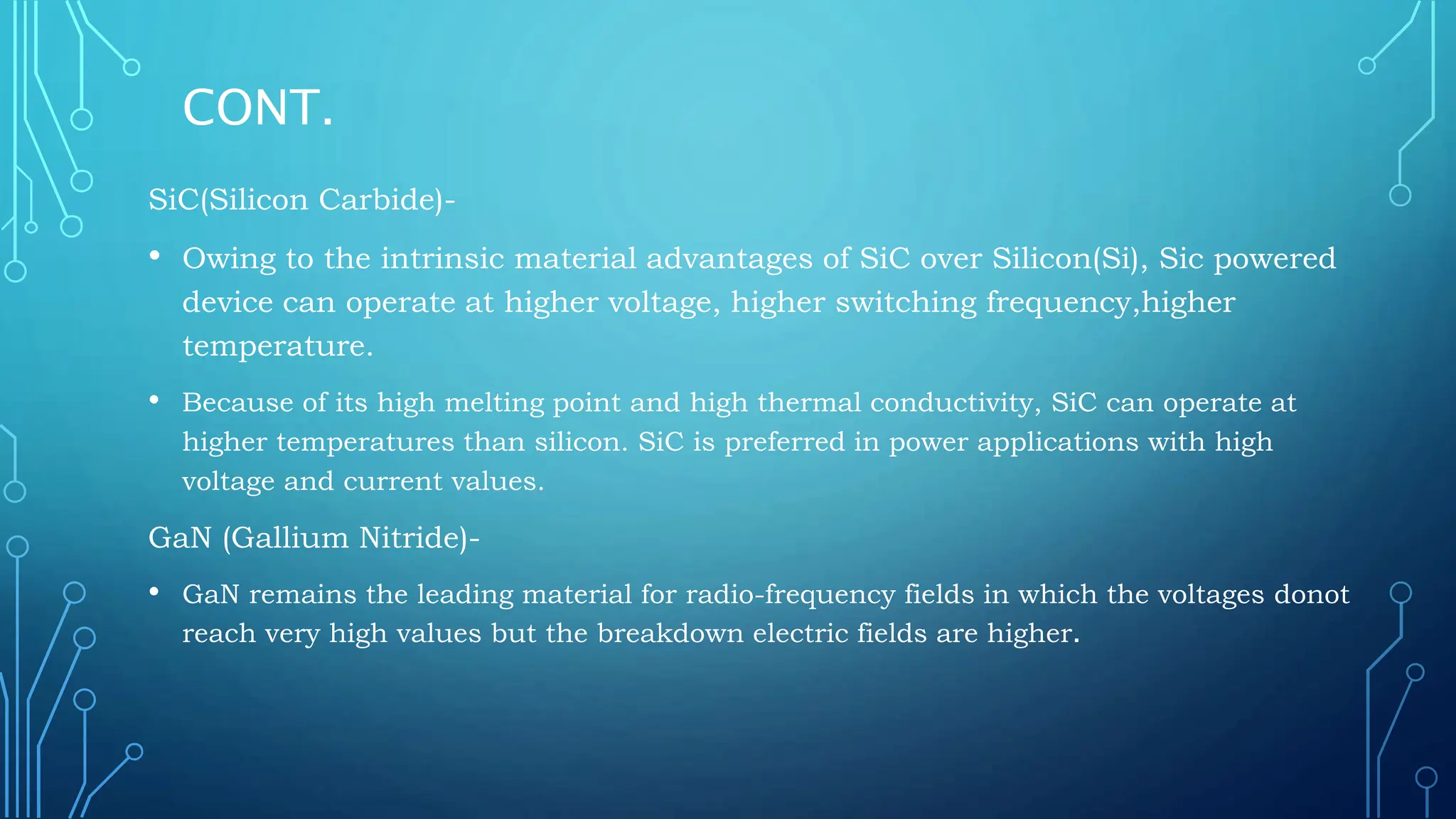 CONT.

SiC(Silicon Carbide)-

• Owing to the intrinsic material advantages of SiC over Silicon(Si), Sic powered device can operate at higher voltage, higher switching frequency,higher temperature.

• Because of its high melting point and high thermal conductivity, SiC can operate at higher temperatures than silicon. SiC is preferred in power applications with high voltage and current values.

GaN (Gallium Nitride)-

• GaN remains the leading material for radio-frequency fields in which the voltages donot reach very high values but the breakdown electric fields are higher.